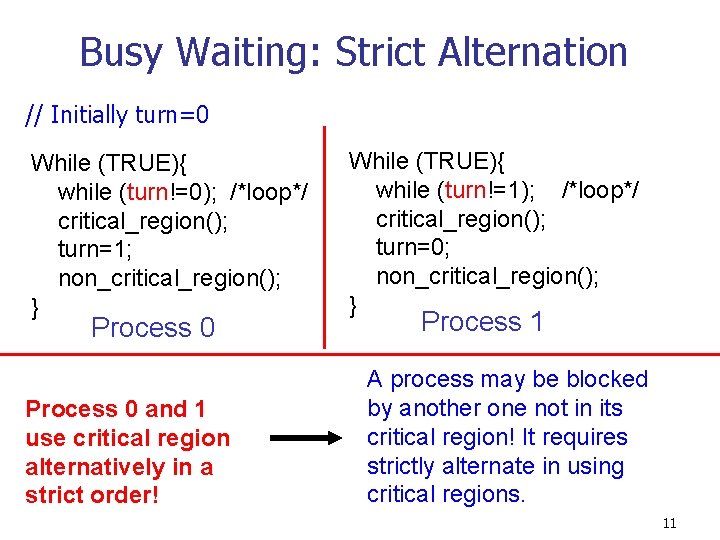 Busy Waiting: Strict Alternation

// Initially turn=0

While (TRUE){
while (turn!=0); /*loop*/
critical_region();
turn=1;
non_critical_region();
}

Process 0

While (TRUE){
while (turn!=1); /*loop*/
critical_region();
turn=0;
non_critical_region();
}

Process 1

Process 0 and 1 use critical region alternatively in a strict order!

A process may be blocked by another one not in its critical region! It requires strictly alternate in using critical regions.

11